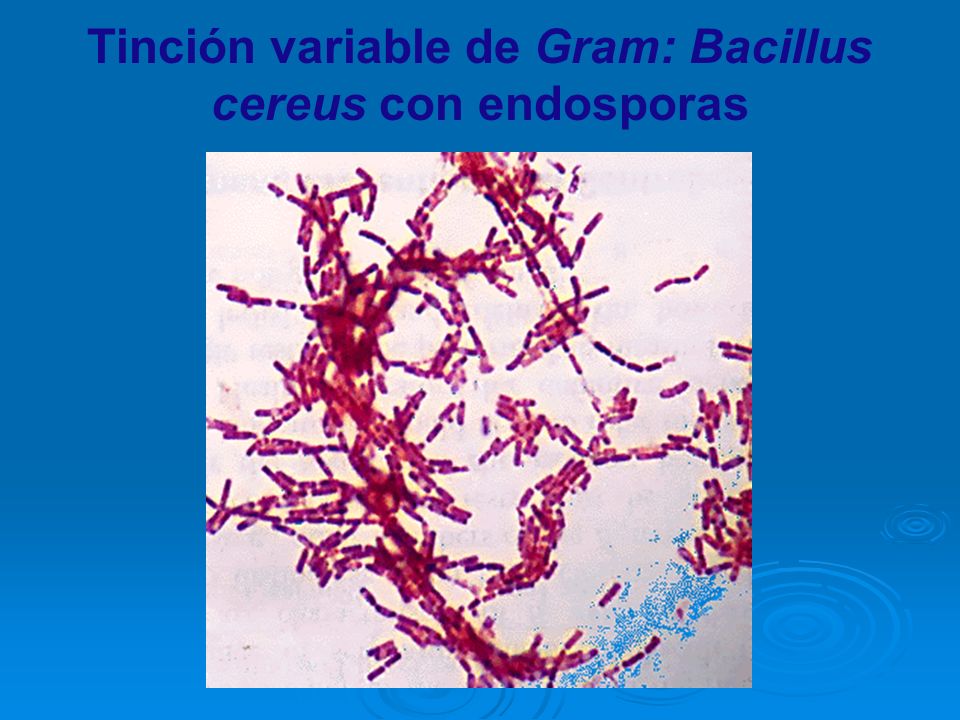 Tinción variable de Gram: Bacillus cereus con endosporas